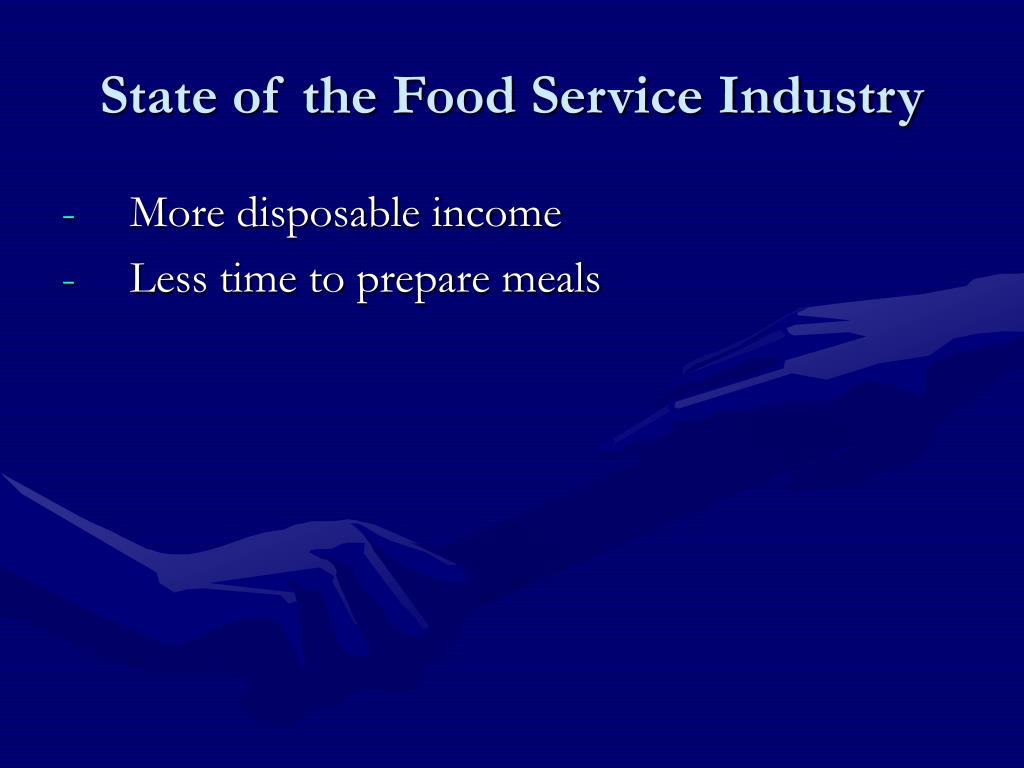 State of the Food Service Industry

- More disposable income
- Less time to prepare meals